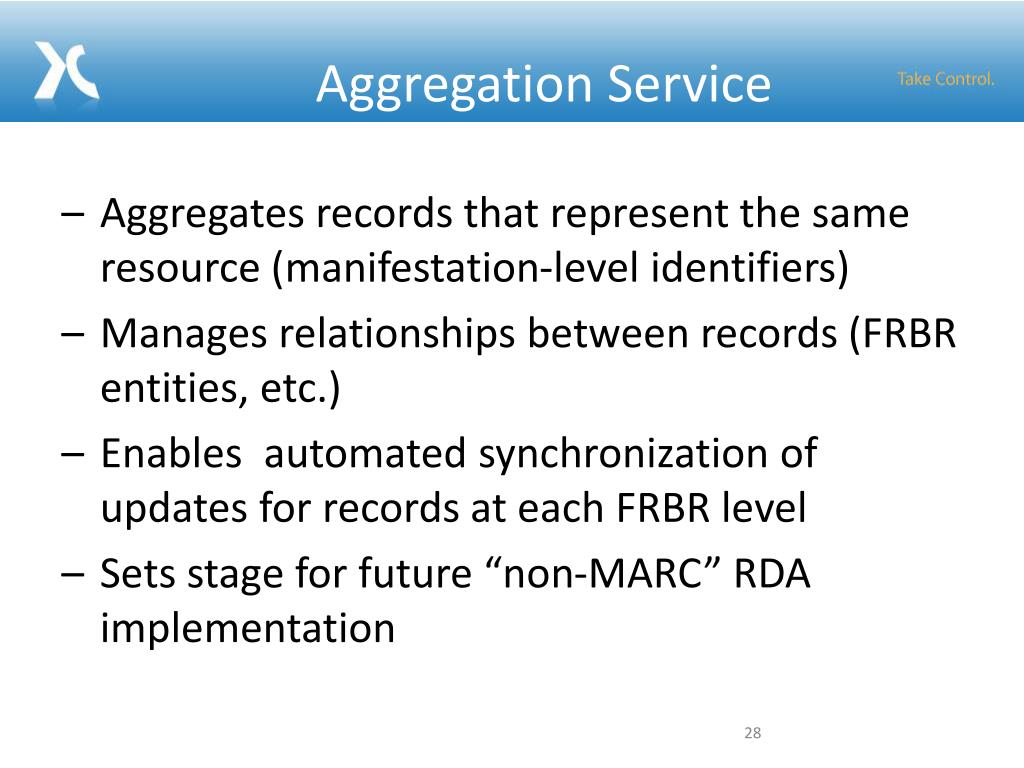 Aggregation Service

Take Control.

– Aggregates records that represent the same resource (manifestation-level identifiers)

– Manages relationships between records (FRBR entities, etc.)

– Enables automated synchronization of updates for records at each FRBR level

– Sets stage for future “non-MARC” RDA implementation

28